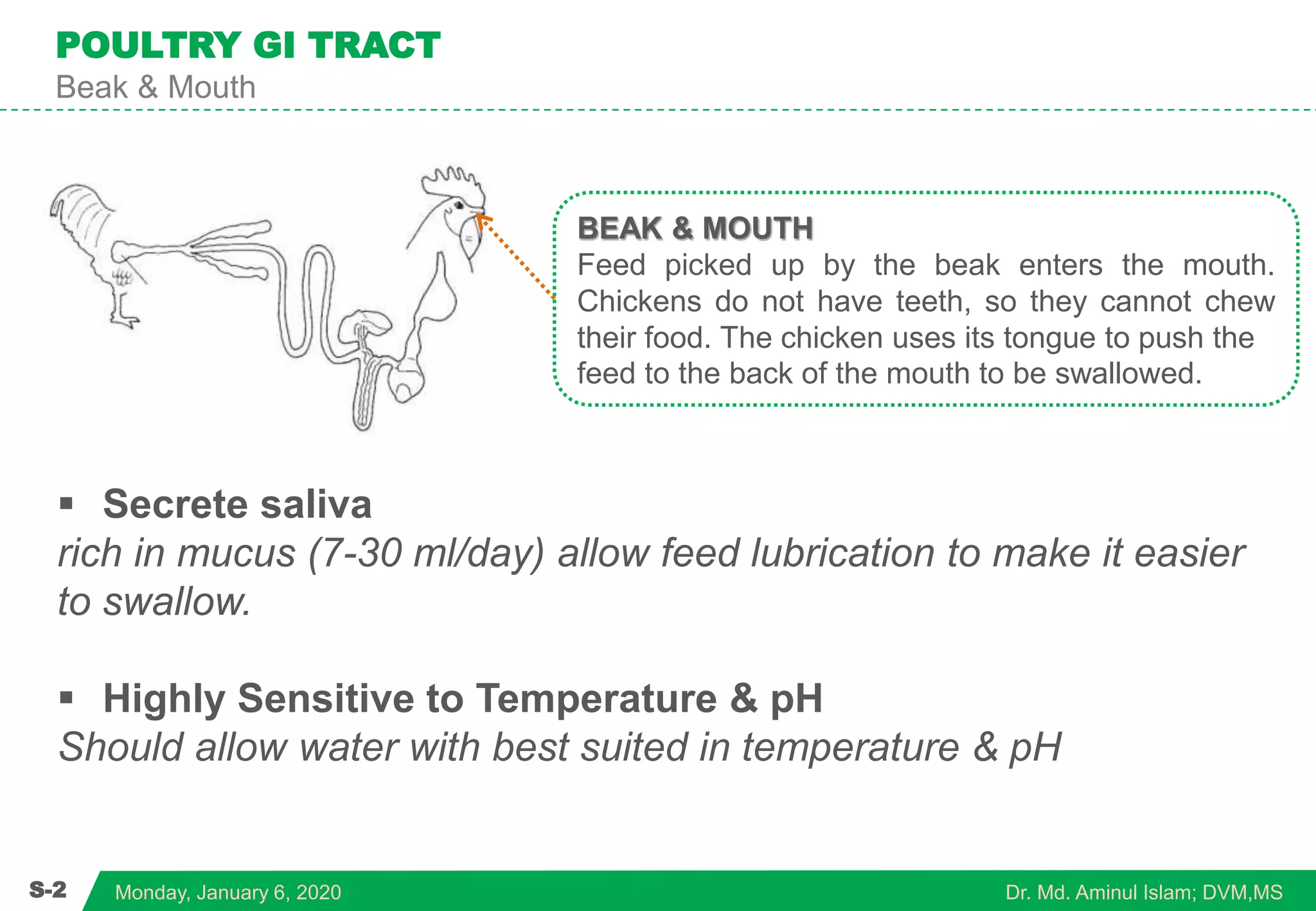 POULTRY GI TRACT
Beak & Mouth

BEAK & MOUTH
Feed picked up by the beak enters the mouth. Chickens do not have teeth, so they cannot chew their food. The chicken uses its tongue to push the feed to the back of the mouth to be swallowed.

▪ Secrete saliva
rich in mucus (7-30 ml/day) allow feed lubrication to make it easier to swallow.

▪ Highly Sensitive to Temperature & pH
Should allow water with best suited in temperature & pH

S-2 Monday, January 6, 2020 Dr. Md. Aminul Islam; DVM,MS